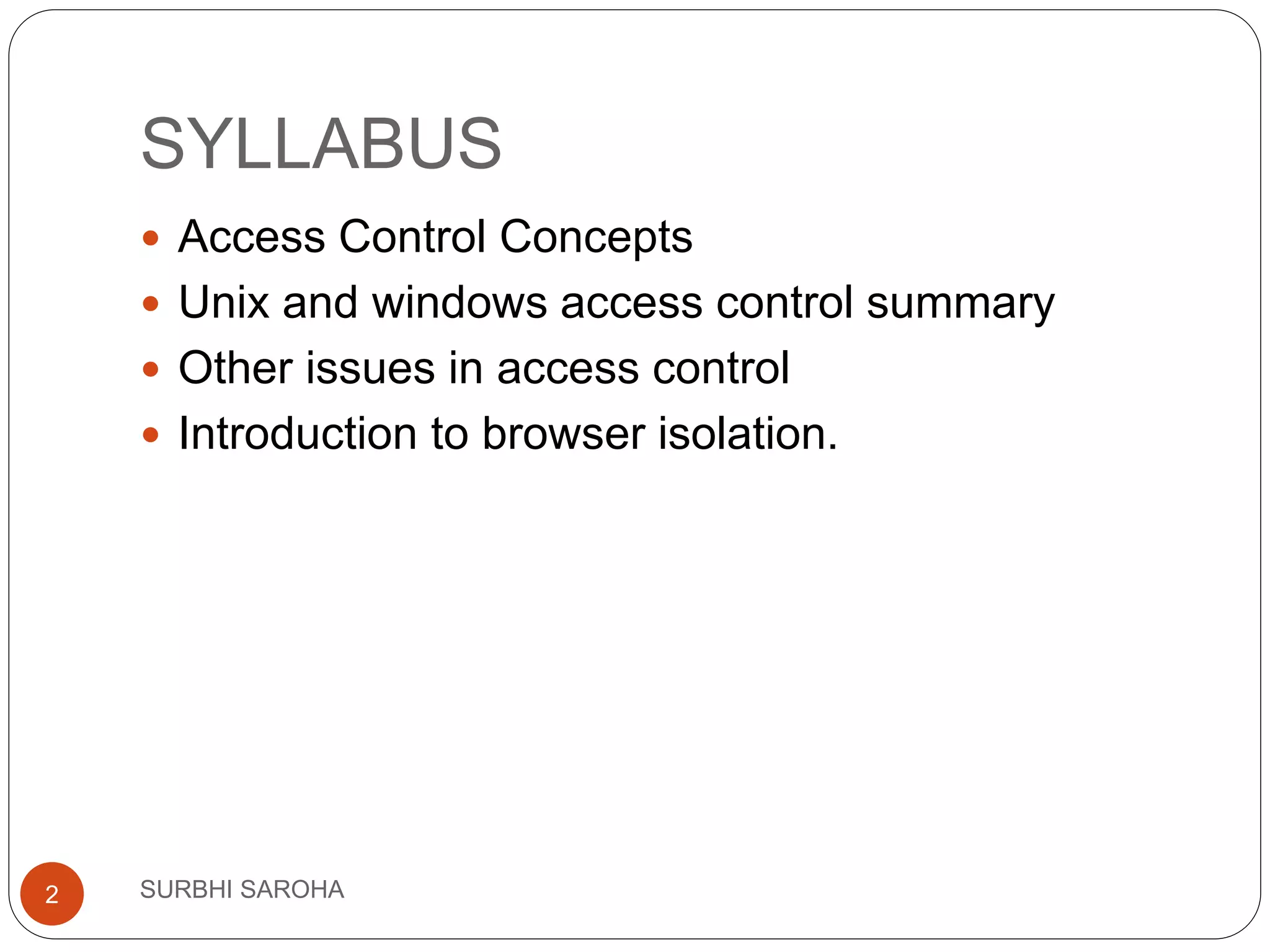 SYLLABUS

- Access Control Concepts
- Unix and windows access control summary
- Other issues in access control
- Introduction to browser isolation.

2

SURBHI SAROHA